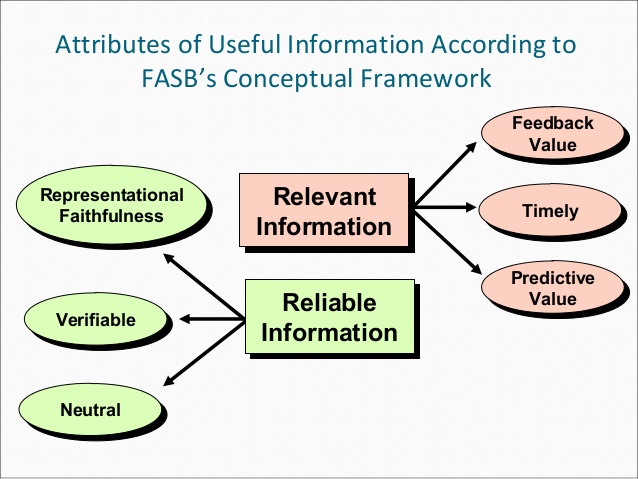 Attributes of Useful Information According to FASB's Conceptual Framework

Relevant Information

Feedback Value

Timely

Predictive Value

Reliable Information

Representational Faithfulness

Verifiable

Neutral